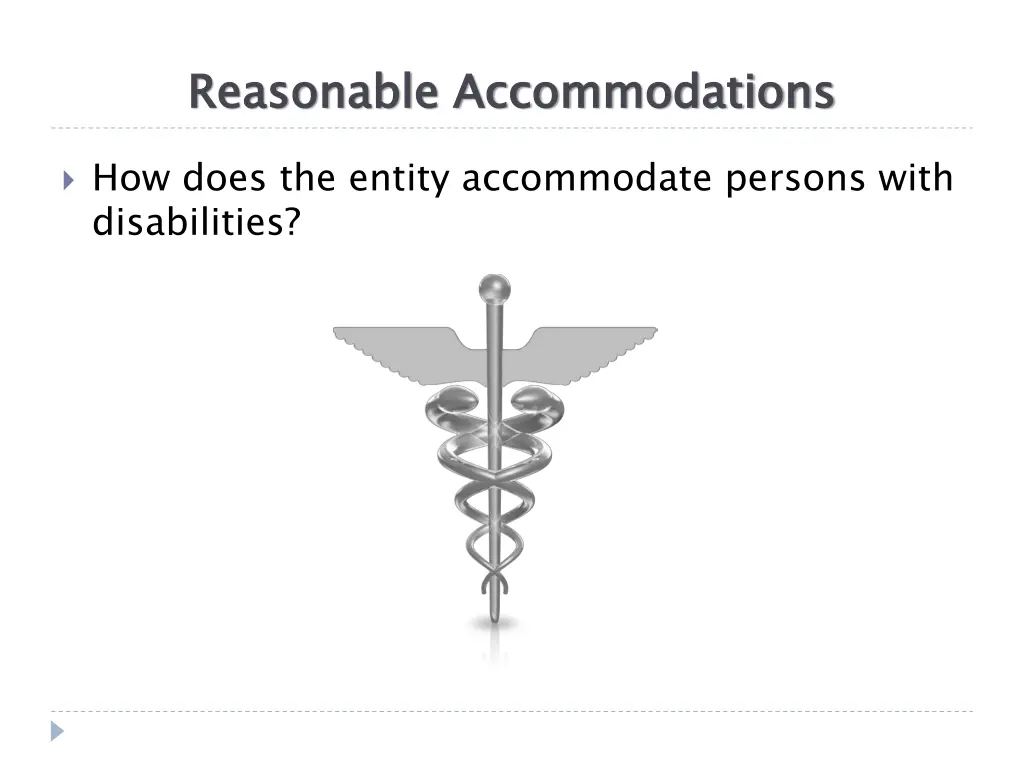 Reasonable Accommodations

How does the entity accommodate persons with disabilities?